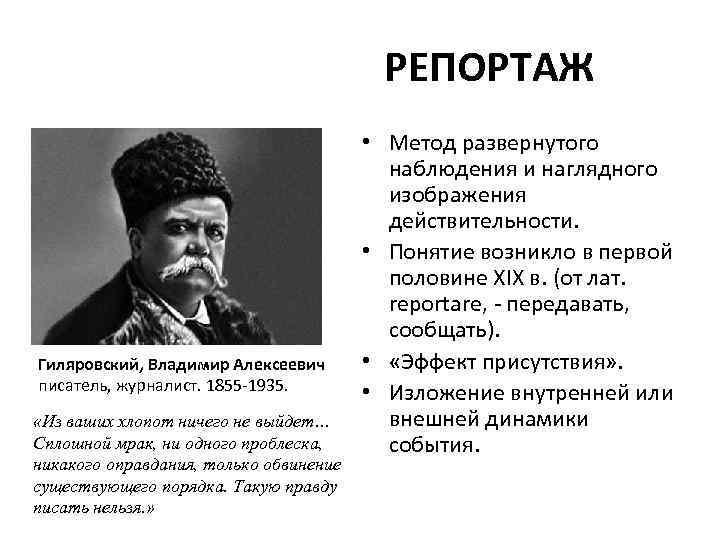 РЕПОРТАЖ

Гиляровский, Владимир Алексеевич
писатель, журналист. 1855-1935.

«Из ваших хлопот ничего не выйдет... Сплошной мрак, ни одного проблеска, никакого оправдания, только обвинение существующего порядка. Такую правду писать нельзя.»

• Метод развернутого наблюдения и наглядного изображения действительности.
• Понятие возникло в первой половине XIX в. (от лат. reportare, - передавать, сообщать).
• «Эффект присутствия».
• Изложение внутренней или внешней динамики события.